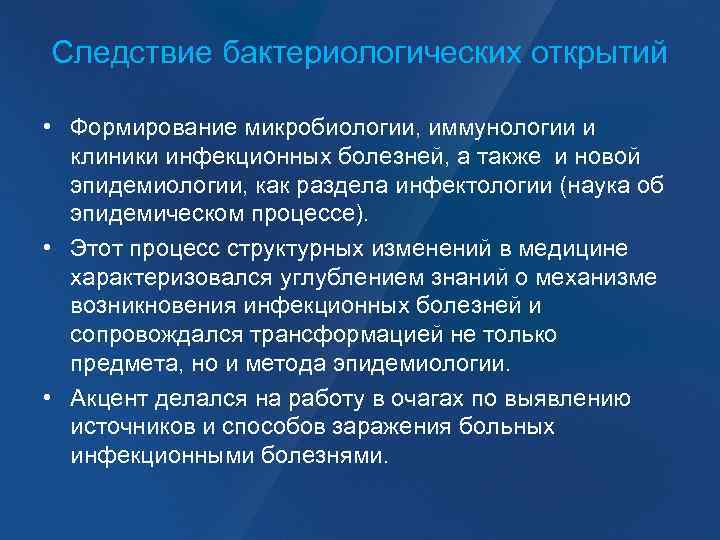 Следствие бактериологических открытий

• Формирование микробиологии, иммунологии и клиники инфекционных болезней, а также и новой эпидемиологии, как раздела инфектологии (наука об эпидемическом процессе).

• Этот процесс структурных изменений в медицине характеризовался углублением знаний о механизме возникновения инфекционных болезней и сопровождался трансформацией не только предмета, но и метода эпидемиологии.

• Акцент делался на работу в очагах по выявлению источников и способов заражения больных инфекционными болезнями.